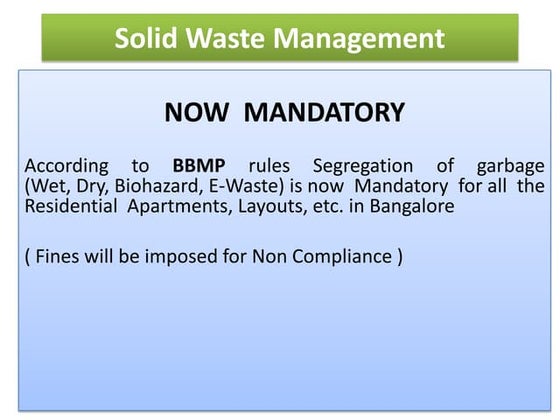 Solid Waste Management

NOW MANDATORY

According to BBMP rules Segregation of garbage (Wet, Dry, Biohazard, E-Waste) is now Mandatory for all the Residential Apartments, Layouts, etc. in Bangalore

( Fines will be imposed for Non Compliance )